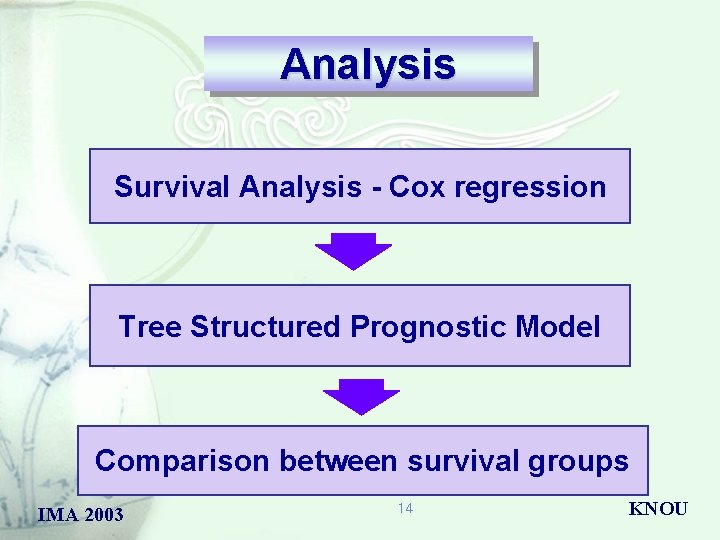 Analysis

Survival Analysis - Cox regression

Tree Structured Prognostic Model

Comparison between survival groups

IMA 2003

14

KNOU